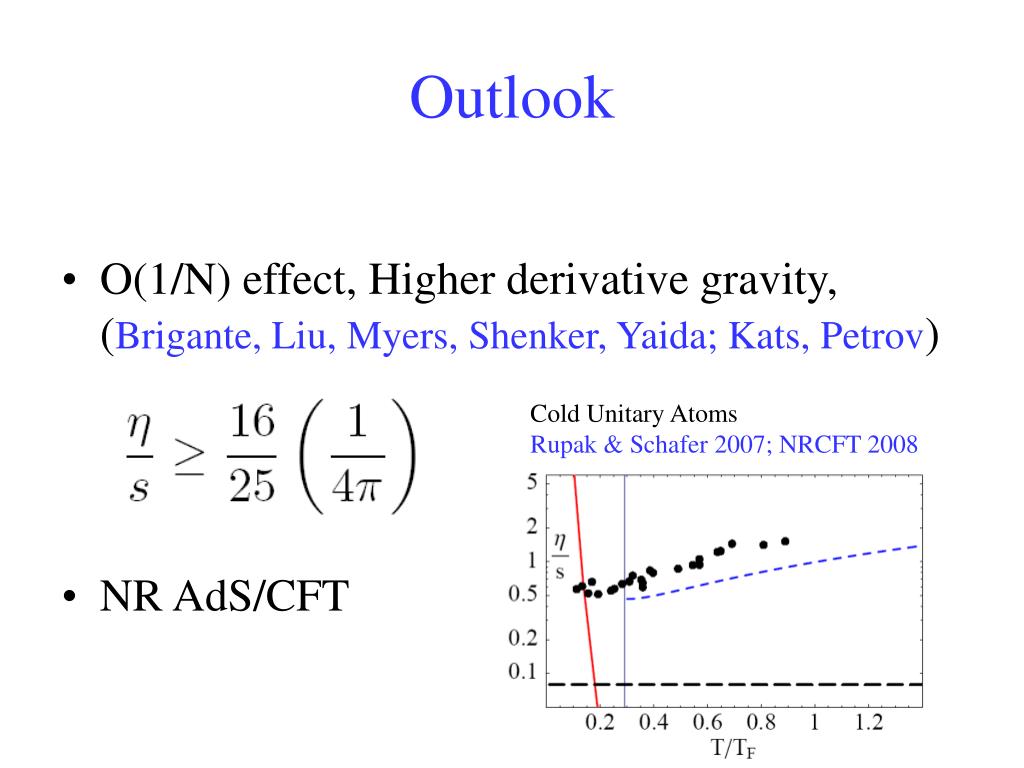 Outlook

• O(1/N) effect, Higher derivative gravity, (Brigante, Liu, Myers, Shenker, Yaida; Kats, Petrov)

$\frac{\eta}{s} \geq \frac{16}{25}\left(\frac{1}{4\pi}\right)$

• NR AdS/CFT

Cold Unitary Atoms
Rupak & Schafer 2007; NRCFT 2008

5
2
1
0.5
0.2
0.1
$\frac{\eta}{s}$
0.2 0.4 0.6 0.8 1 1.2
$T/T_F$